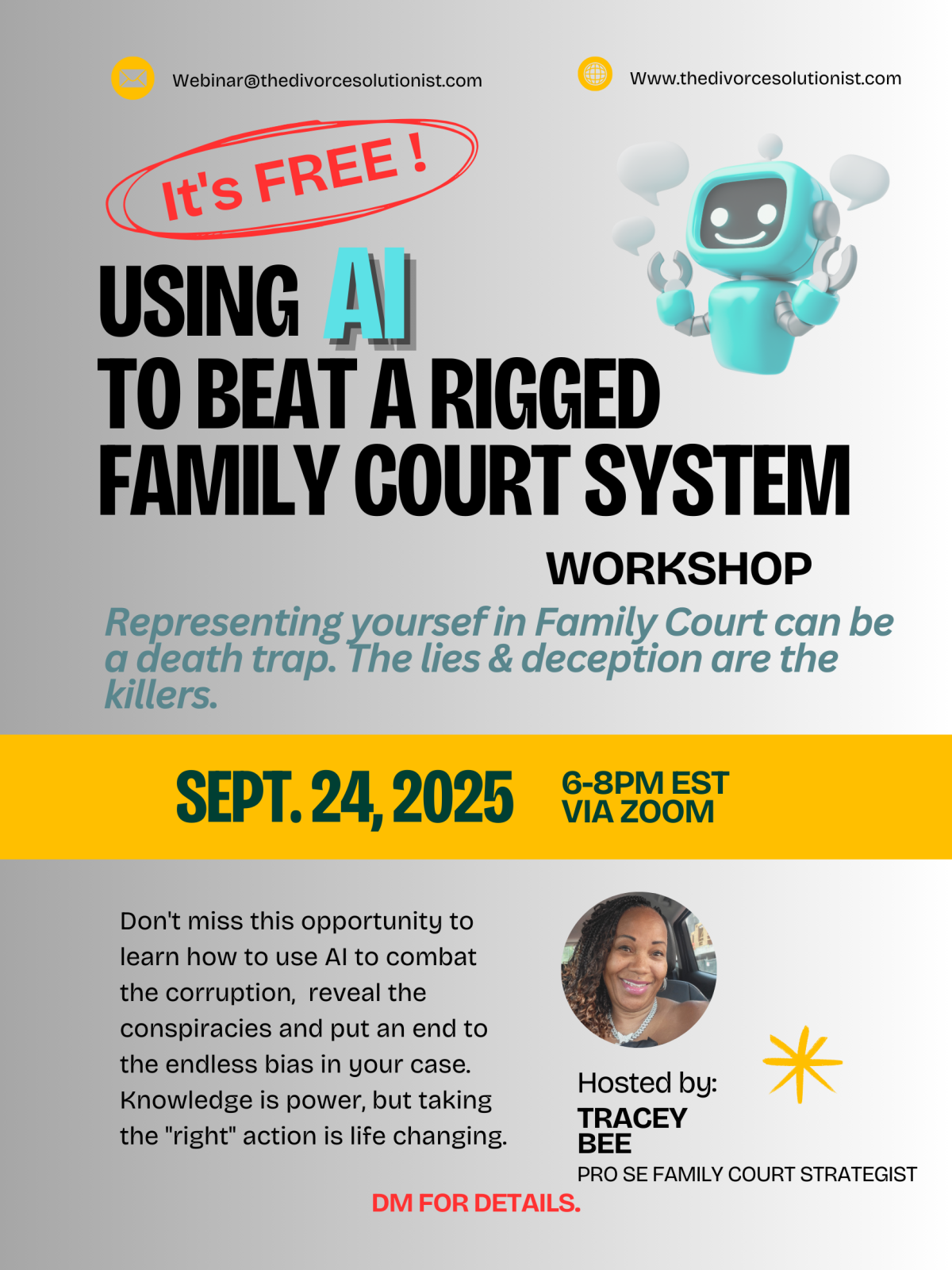 Webinar@thedivorcesolutionist.com

Www.thedivorcesolutionist.com

It's FREE !

USING AI
TO BEAT A RIGGED
FAMILY COURT SYSTEM

WORKSHOP

Representing yoursef in Family Court can be a death trap. The lies & deception are the killers.

SEPT. 24, 2025

6-8PM EST
VIA ZOOM

Don't miss this opportunity to learn how to use AI to combat the corruption, reveal the conspiracies and put an end to the endless bias in your case. Knowledge is power, but taking the "right" action is life changing.

Hosted by:
TRACEY
BEE
PRO SE FAMILY COURT STRATEGIST

DM FOR DETAILS.